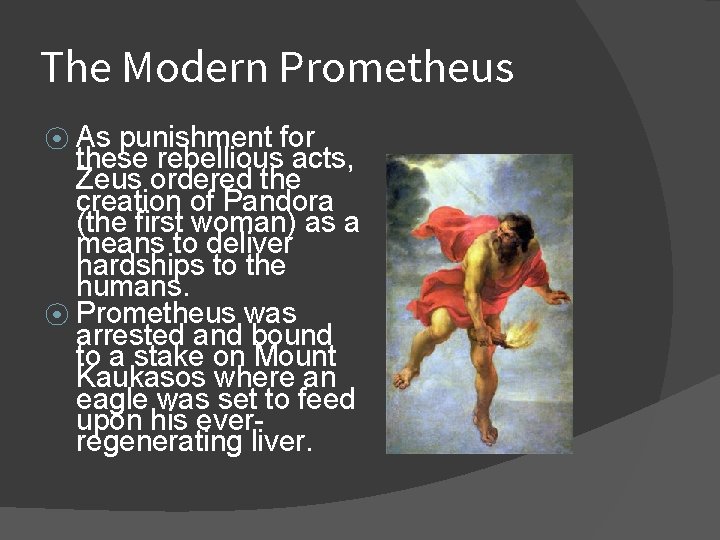 The Modern Prometheus

As punishment for these rebellious acts, Zeus ordered the creation of Pandora (the first woman) as a means to deliver hardships to the humans.

Prometheus was arrested and bound to a stake on Mount Kaukasos where an eagle was set to feed upon his ever-regenerating liver.